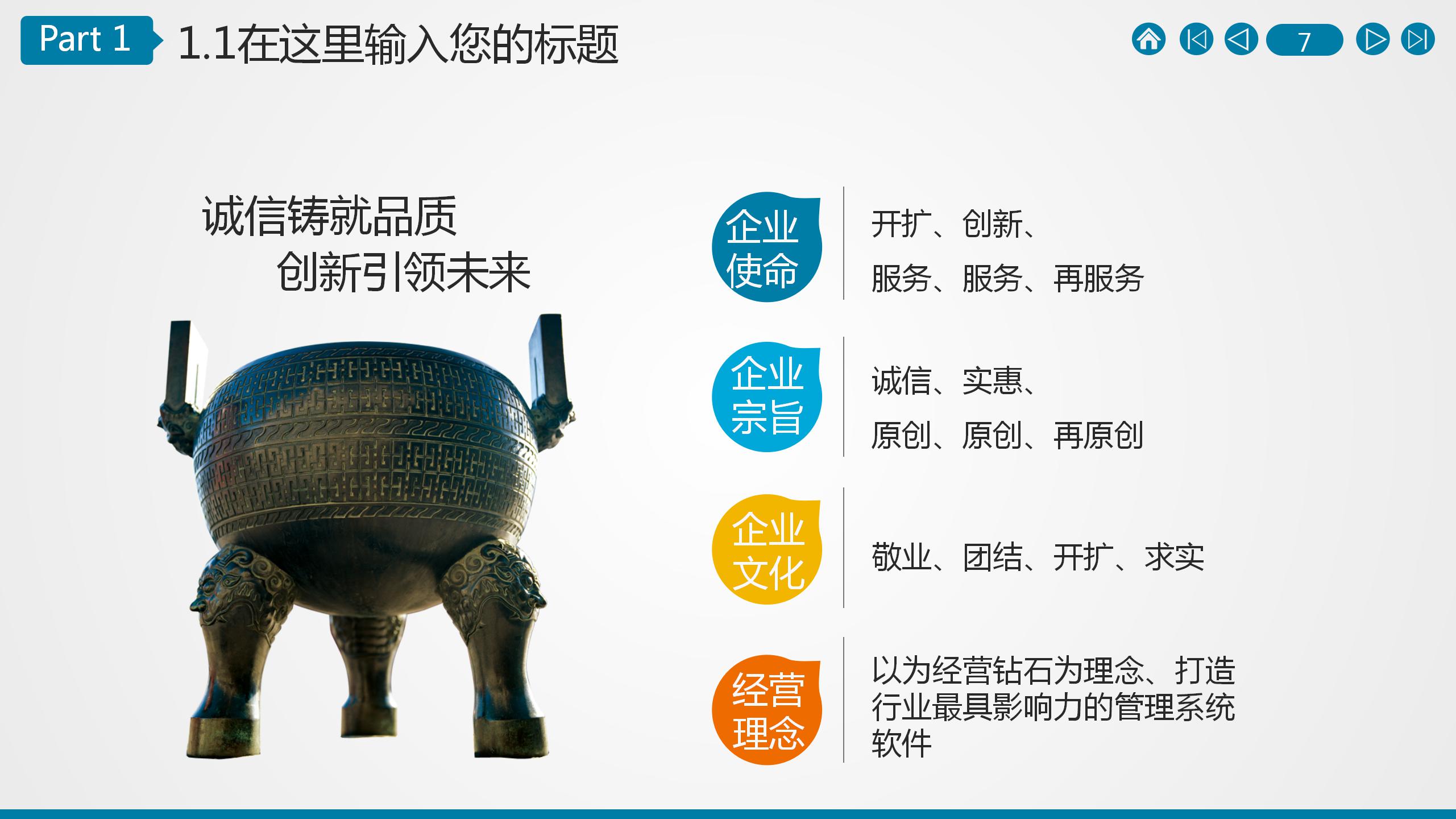 Part 1 1.1在这里输入您的标题

7

诚信铸就品质
创新引领未来

企业使命

开扩、创新、
服务、服务、再服务

企业宗旨

诚信、实惠、
原创、原创、再原创

企业文化

敬业、团结、开扩、求实

经营理念

以为经营钻石为理念、打造行业最具影响力的管理系统软件